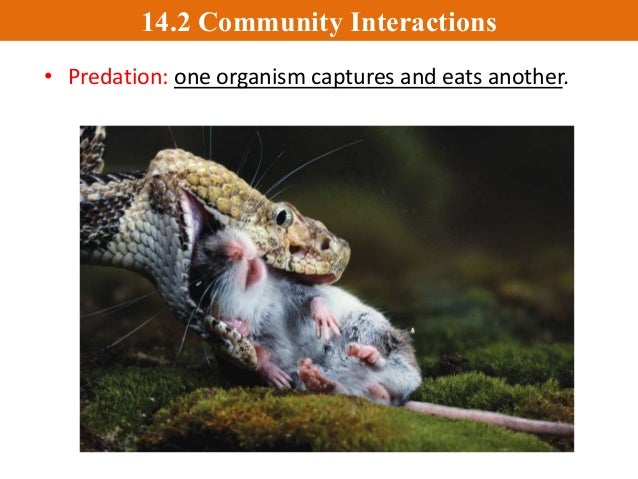 14.2 Community Interactions

• Predation: one organism captures and eats another.